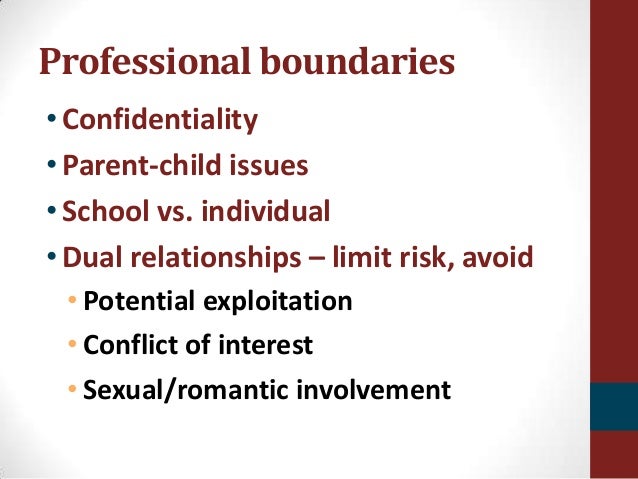 Professional boundaries

• Confidentiality
• Parent-child issues
• School vs. individual
• Dual relationships – limit risk, avoid
  • Potential exploitation
  • Conflict of interest
  • Sexual/romantic involvement